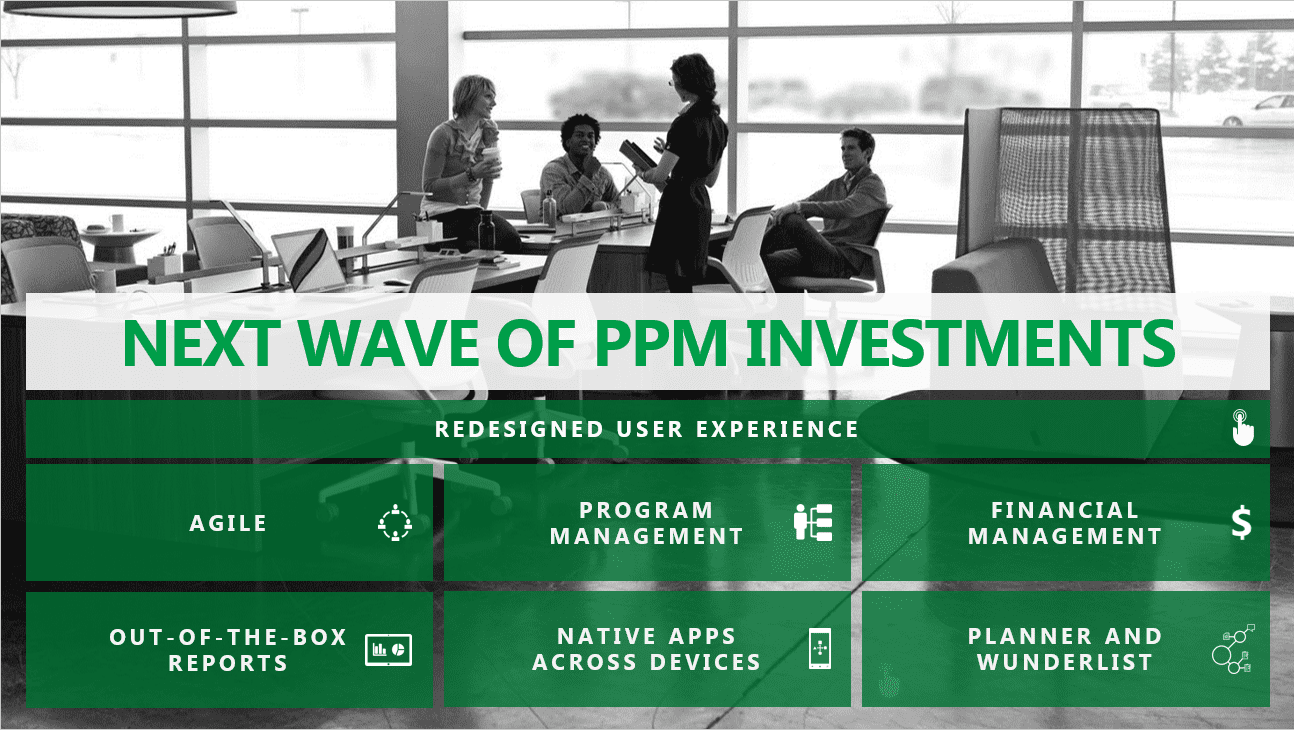 NEXT WAVE OF PPM INVESTMENTS

REDESIGNED USER EXPERIENCE

AGILE

PROGRAM MANAGEMENT

FINANCIAL MANAGEMENT

$

OUT-OF-THE-BOX REPORTS

NATIVE APPS ACROSS DEVICES

PLANNER AND WUNDERLIST